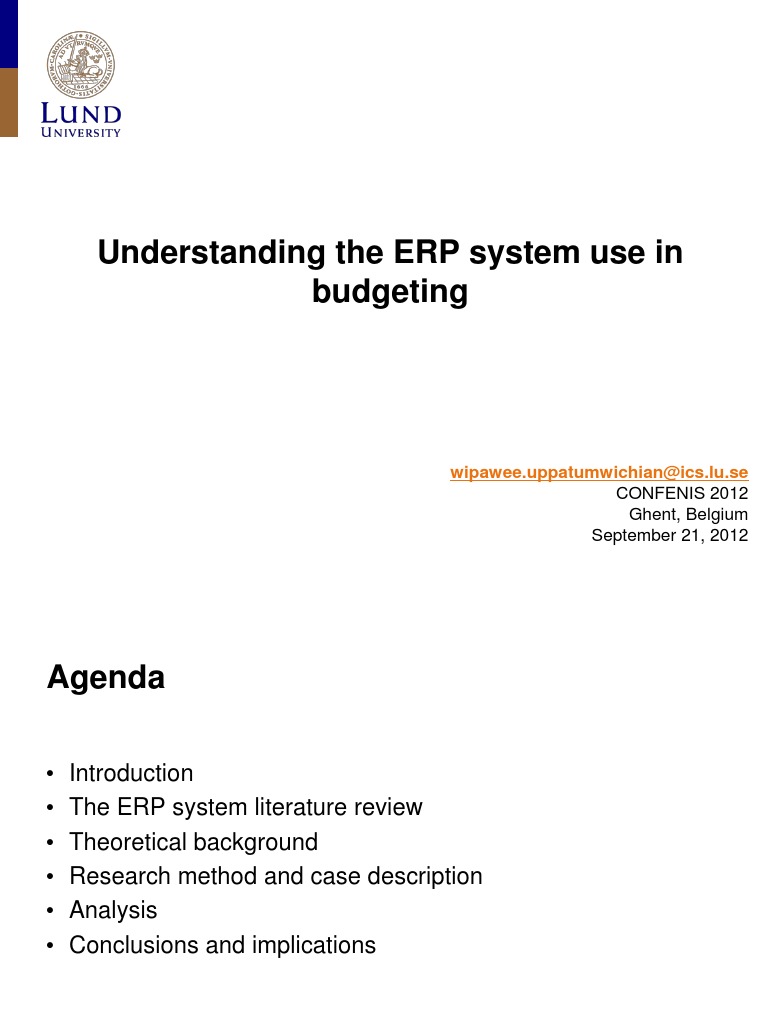 LUND UNIVERSITY

Understanding the ERP system use in budgeting

wipawee.uppatumwichian@ics.lu.se
CONFENIS 2012
Ghent, Belgium
September 21, 2012

Agenda

• Introduction
• The ERP system literature review
• Theoretical background
• Research method and case description
• Analysis
• Conclusions and implications